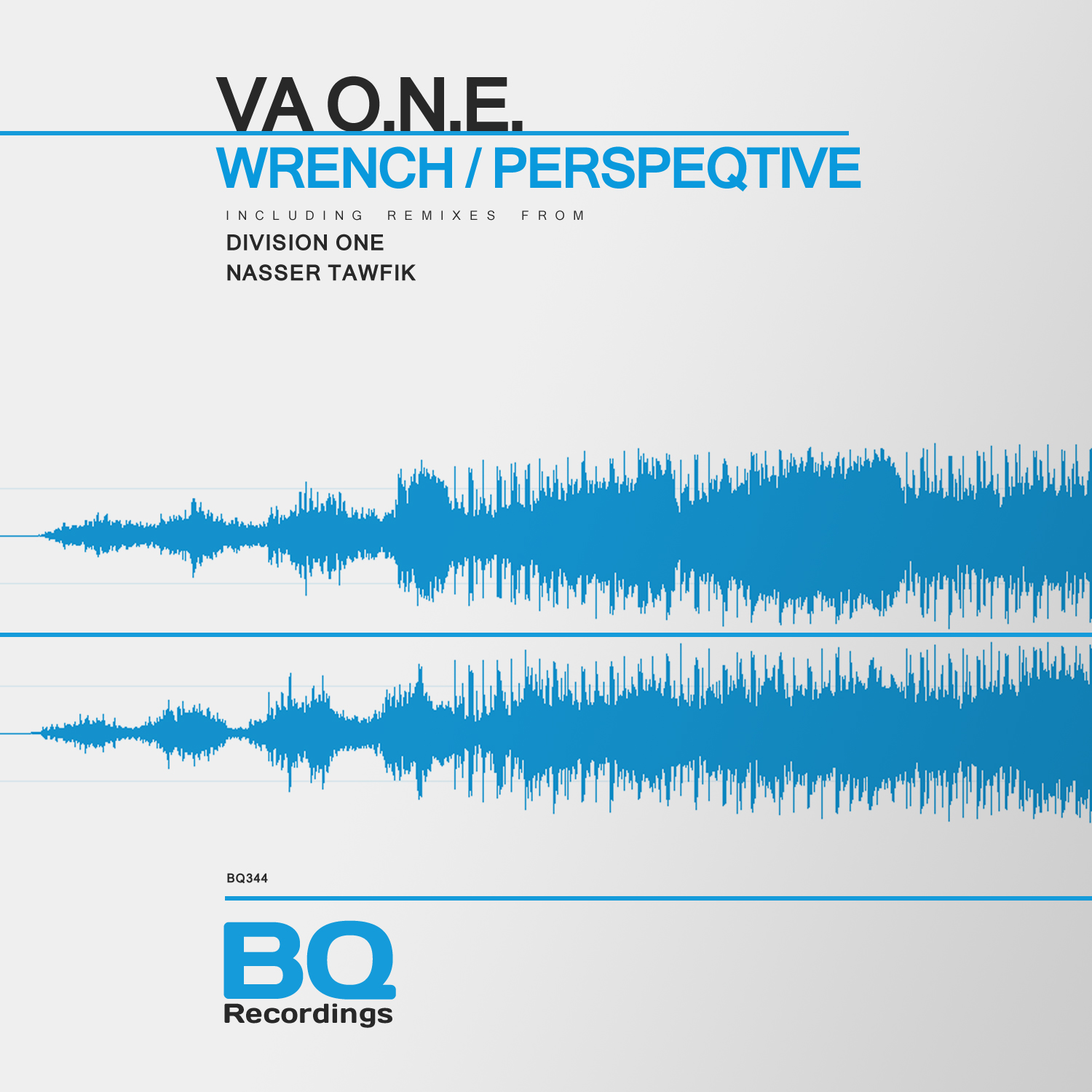 VA O.N.E.
WRENCH / PERSPEQTIVE

INCLUDING REMIXES FROM
DIVISION ONE
NASSER TAWFIK

BQ344

BQ
Recordings